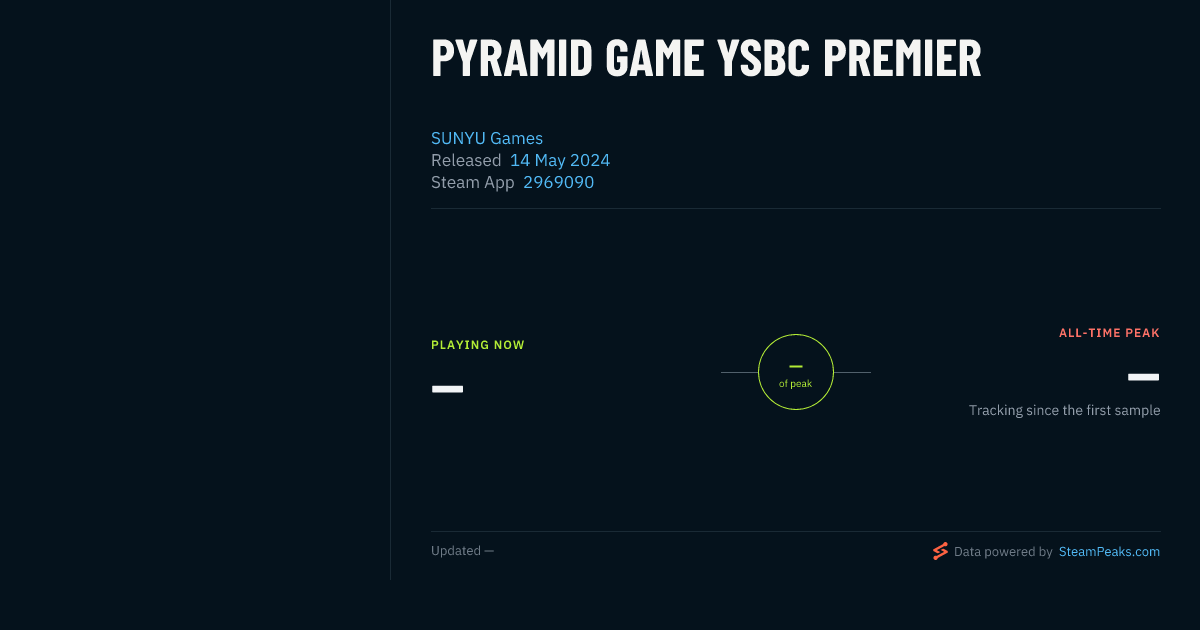 PYRAMID GAME YSBC PREMIER

SUNYU Games
Released 14 May 2024
Steam App 2969090

PLAYING NOW
—

—
of peak

ALL-TIME PEAK
—
Tracking since the first sample

Updated —

Data powered by SteamPeaks.com